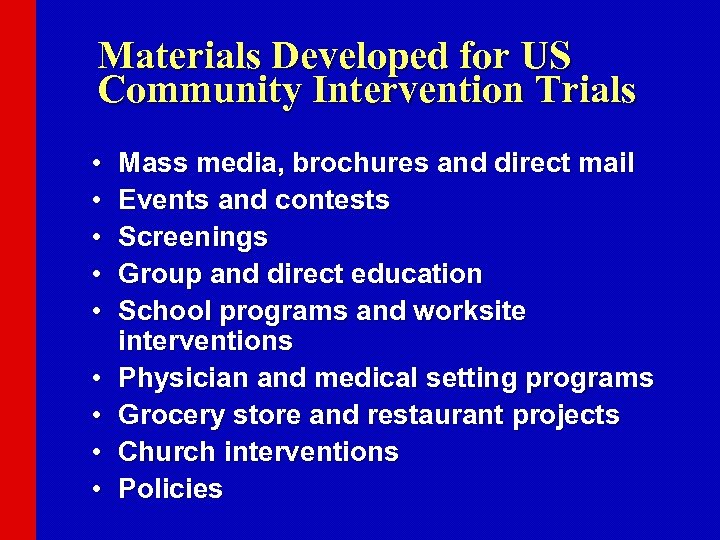 Materials Developed for US Community Intervention Trials

• Mass media, brochures and direct mail
• Events and contests
• Screenings
• Group and direct education
• School programs and worksite interventions
• Physician and medical setting programs
• Grocery store and restaurant projects
• Church interventions
• Policies